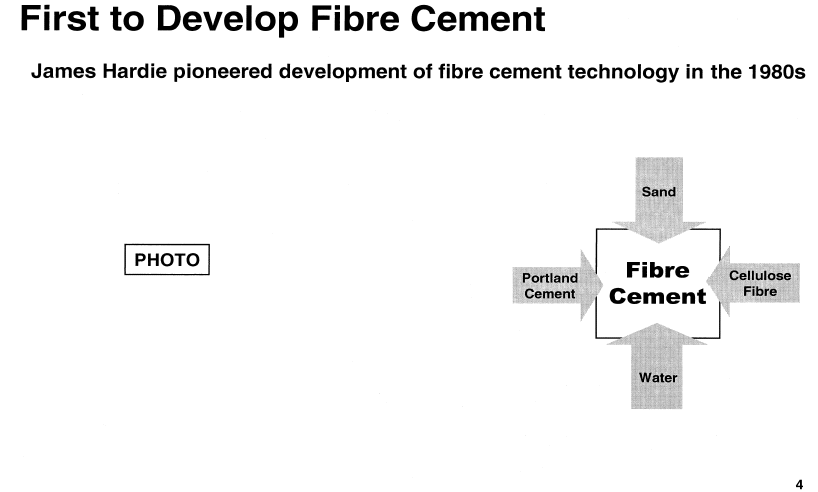 First to Develop Fibre Cement

James Hardie pioneered development of fibre cement technology in the 1980s

PHOTO

Sand

Portland Cement

Fibre Cement

Cellulose Fibre

Water

4